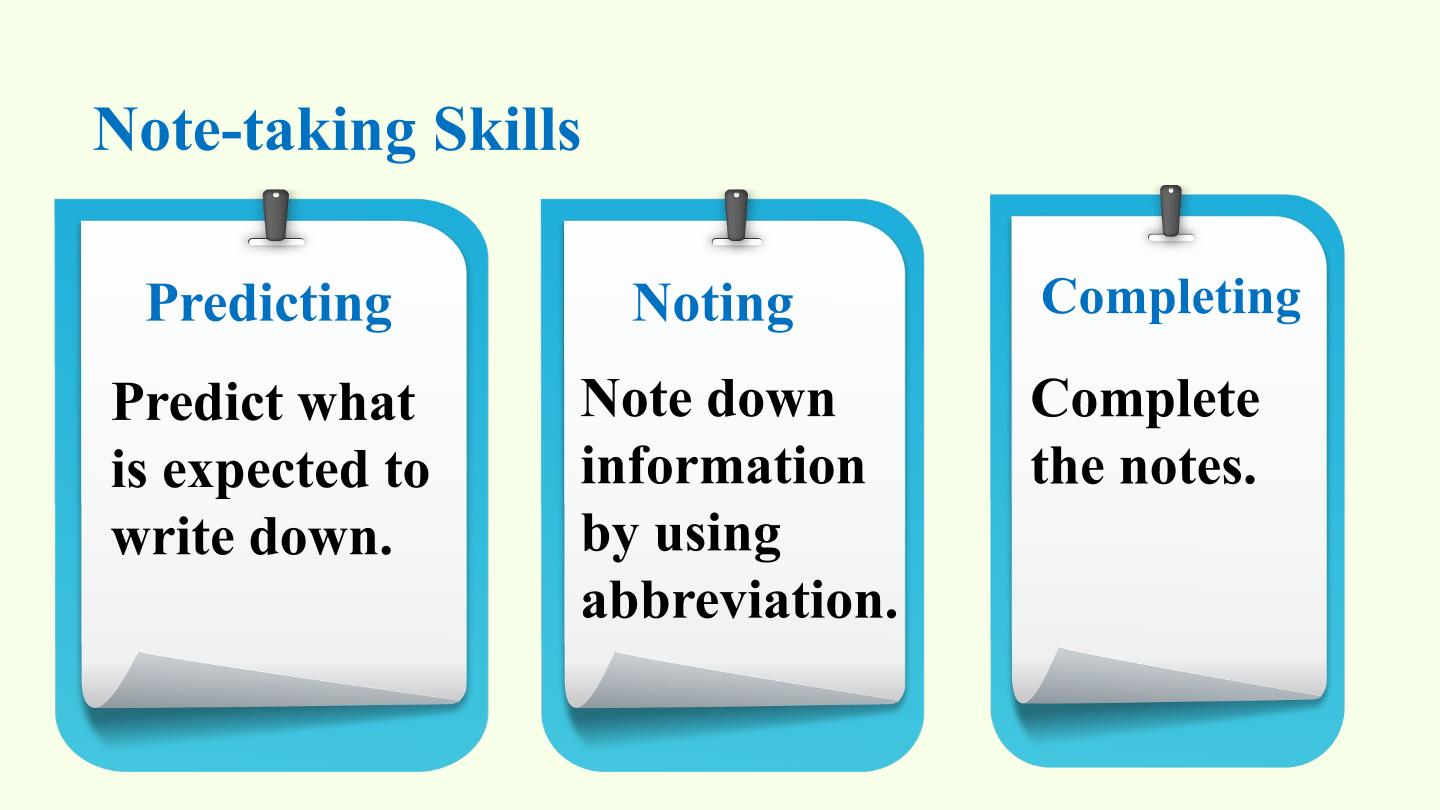 Note-taking Skills

Predicting

Predict what is expected to write down.

Noting

Note down information by using abbreviation.

Completing

Complete the notes.